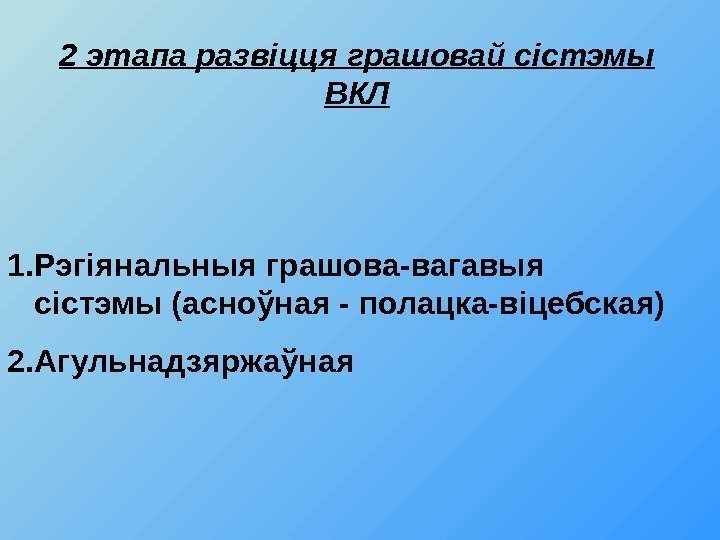 2 этапа развіцця грашовай сістэмы ВКЛ

1.Рэгіянальныя грашова-вагавыя сістэмы (асноўная - полацка-віцебская)

2.Агульнадзяржаўная